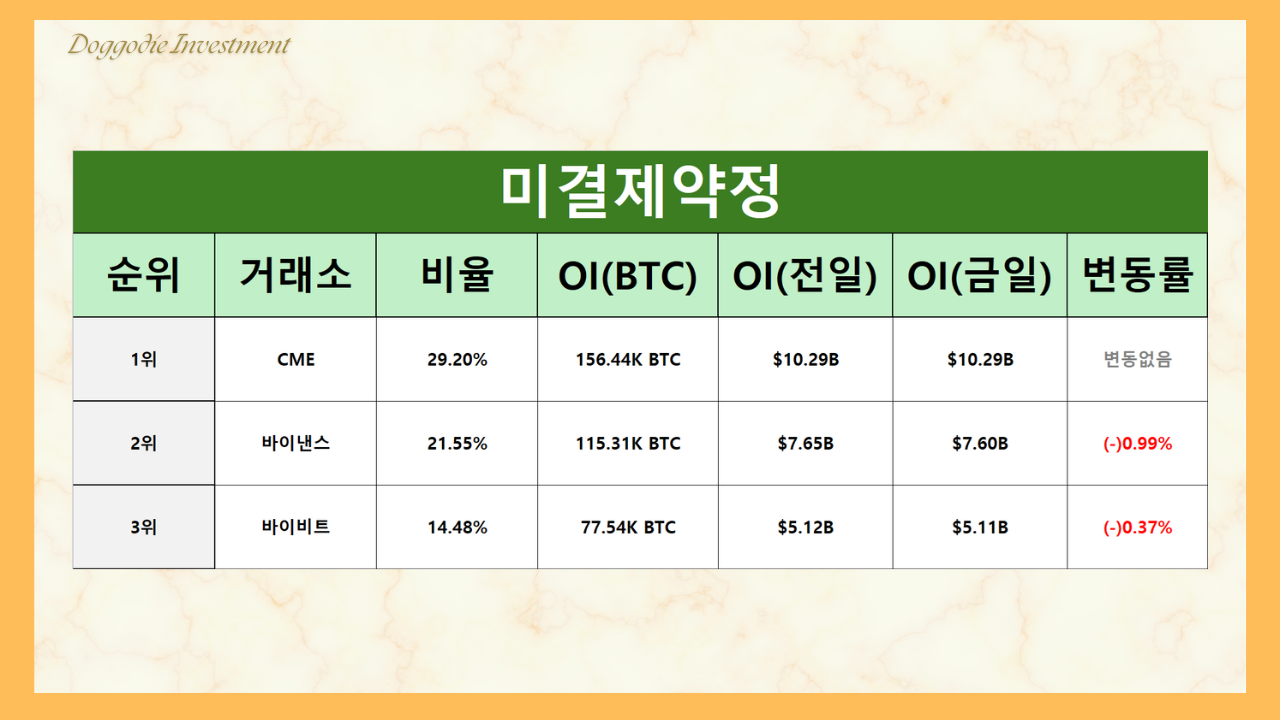 Doggodie Investment

미결제약정

| 순위 | 거래소 | 비율 | OI(BTC) | OI(전일) | OI(금일) | 변동률 |
|---|---|---|---|---|---|---|
| 1위 | CME | 29.20% | 156.44K BTC | \$10.29B | \$10.29B | 변동없음 |
| 2위 | 바이낸스 | 21.55% | 115.31K BTC | \$7.65B | \$7.60B | (-)0.99% |
| 3위 | 바이비트 | 14.48% | 77.54K BTC | \$5.12B | \$5.11B | (-)0.37% |